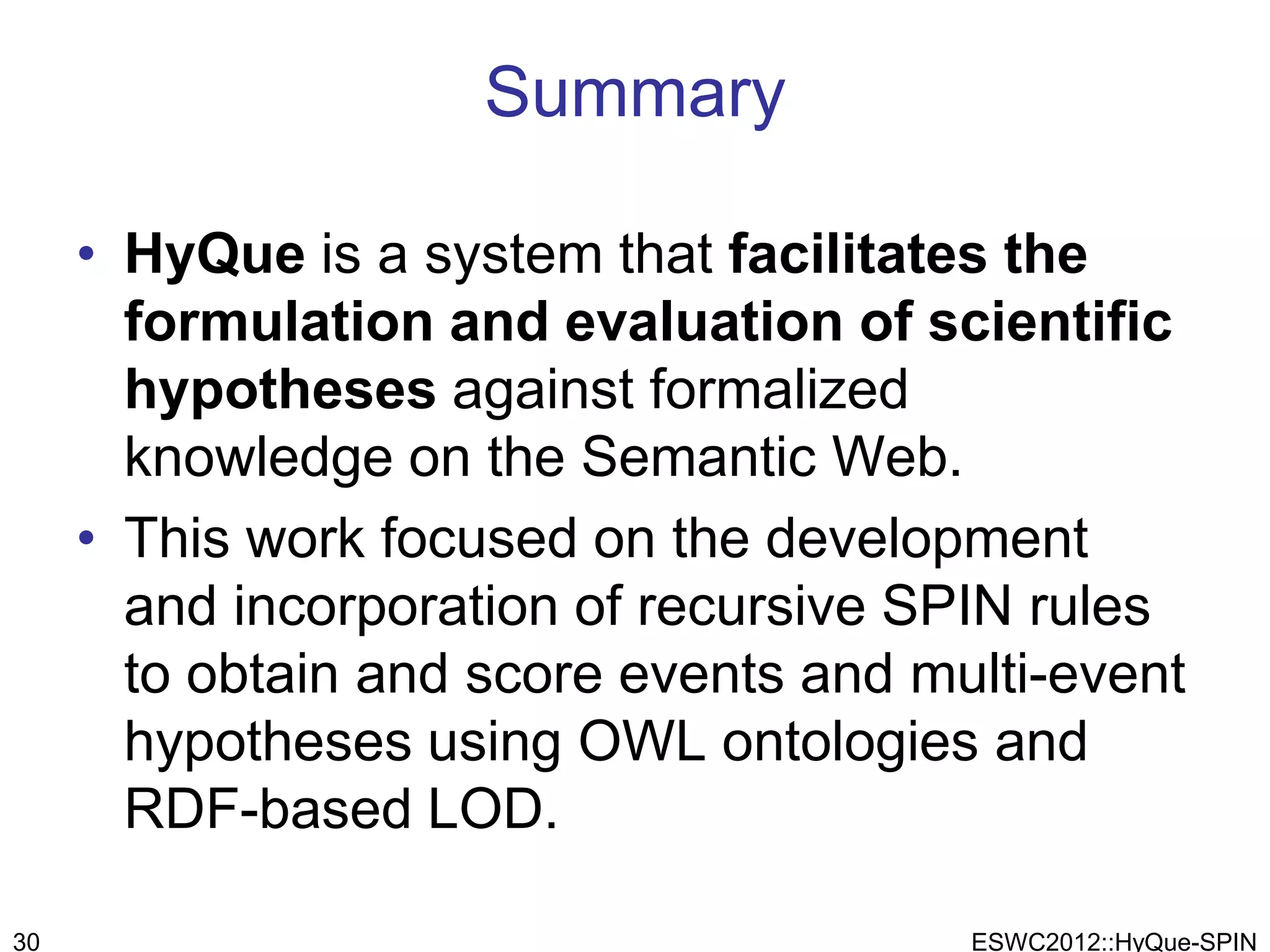 Summary

• HyQue is a system that facilitates the formulation and evaluation of scientific hypotheses against formalized knowledge on the Semantic Web.

• This work focused on the development and incorporation of recursive SPIN rules to obtain and score events and multi-event hypotheses using OWL ontologies and RDF-based LOD.

30

ESWC2012::HyQue-SPIN